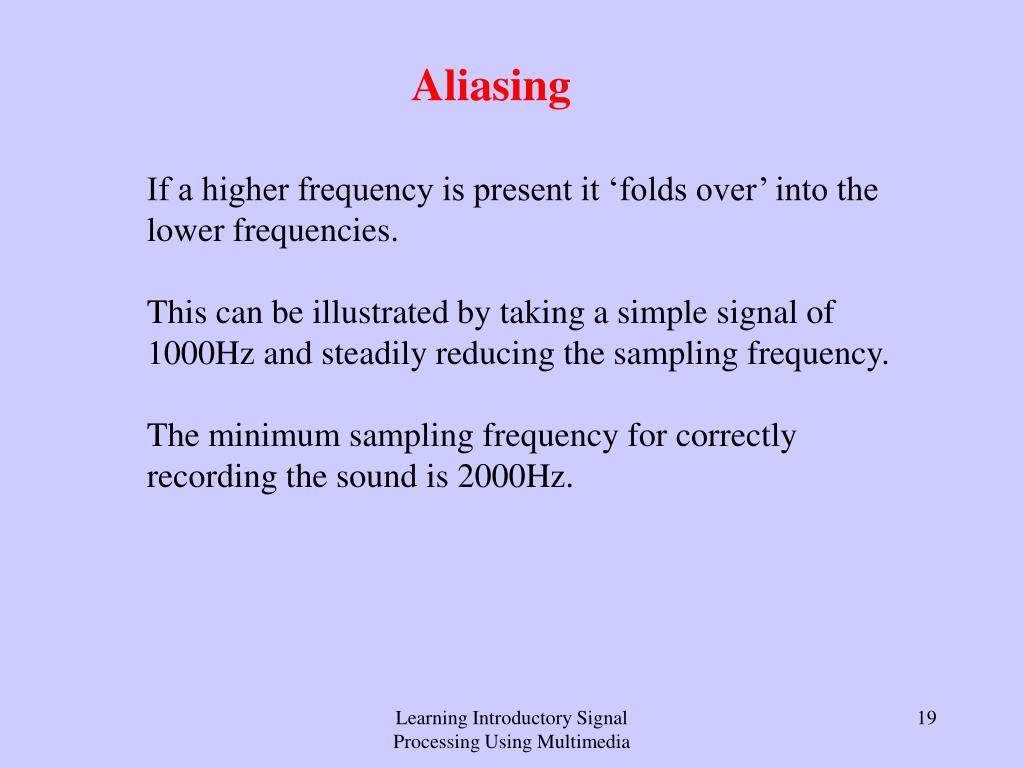 Aliasing

If a higher frequency is present it ‘folds over’ into the lower frequencies.

This can be illustrated by taking a simple signal of 1000Hz and steadily reducing the sampling frequency.

The minimum sampling frequency for correctly recording the sound is 2000Hz.

Learning Introductory Signal Processing Using Multimedia

19